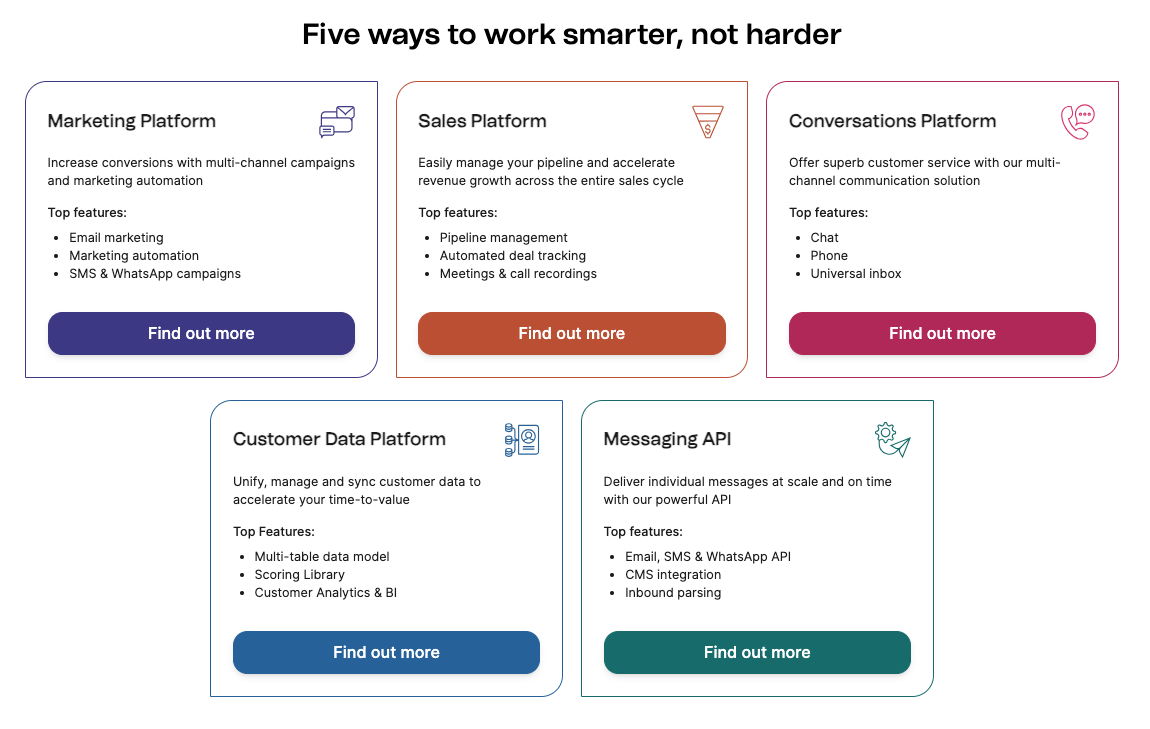 Five ways to work smarter, not harder

Marketing Platform

Increase conversions with multi-channel campaigns and marketing automation

Top features:

- Email marketing
- Marketing automation
- SMS & WhatsApp campaigns

Find out more

Sales Platform

Easily manage your pipeline and accelerate revenue growth across the entire sales cycle

Top features:

- Pipeline management
- Automated deal tracking
- Meetings & call recordings

Find out more

Conversations Platform

Offer superb customer service with our multi-channel communication solution

Top features:

- Chat
- Phone
- Universal inbox

Find out more

Customer Data Platform

Unify, manage and sync customer data to accelerate your time-to-value

Top Features:

- Multi-table data model
- Scoring Library
- Customer Analytics & BI

Find out more

Messaging API

Deliver individual messages at scale and on time with our powerful API

Top features:

- Email, SMS & WhatsApp API
- CMS integration
- Inbound parsing

Find out more